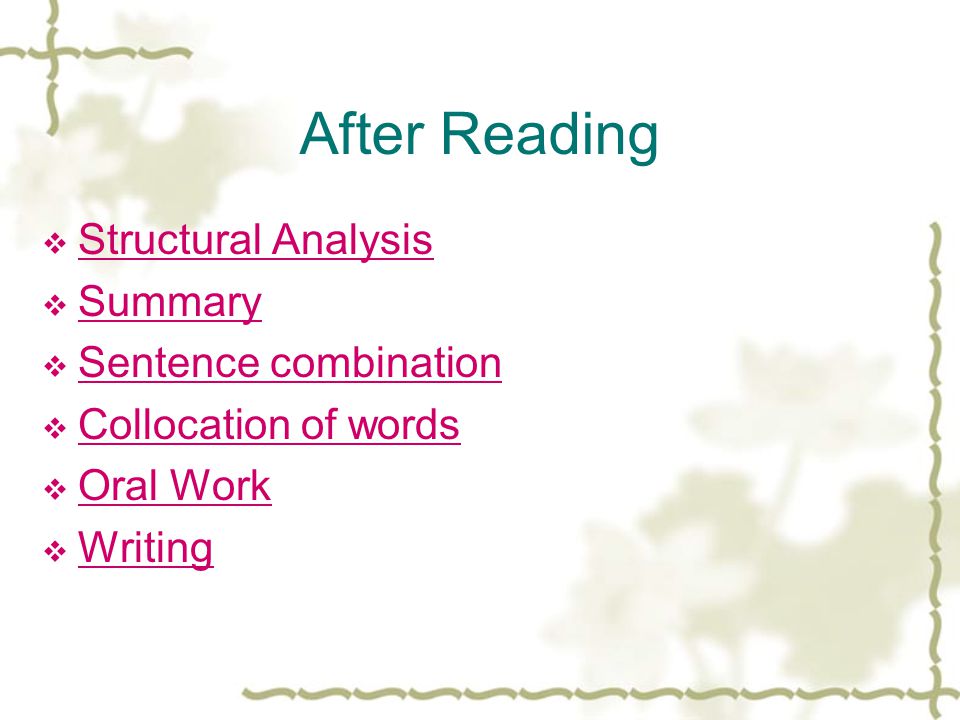 After Reading

❖ Structural Analysis
❖ Summary
❖ Sentence combination
❖ Collocation of words
❖ Oral Work
❖ Writing